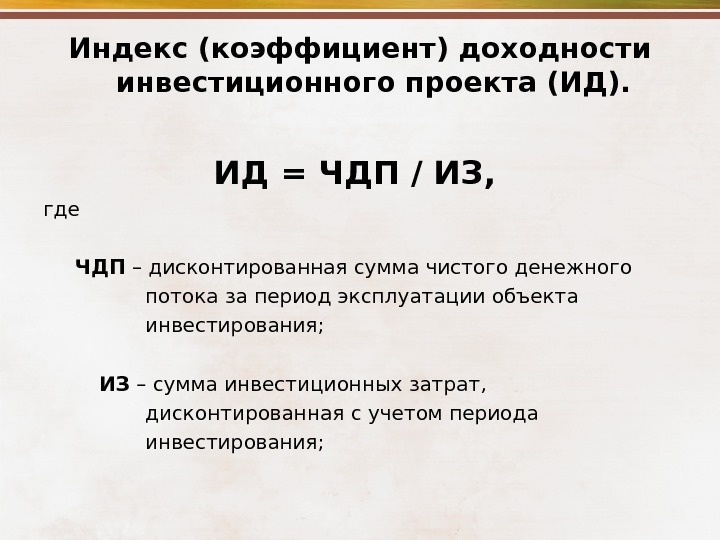 Индекс (коэффициент) доходности инвестиционного проекта (ИД).

ИД = ЧДП / ИЗ,

где

ЧДП – дисконтированная сумма чистого денежного потока за период эксплуатации объекта инвестирования;

ИЗ – сумма инвестиционных затрат, дисконтированная с учетом периода инвестирования;